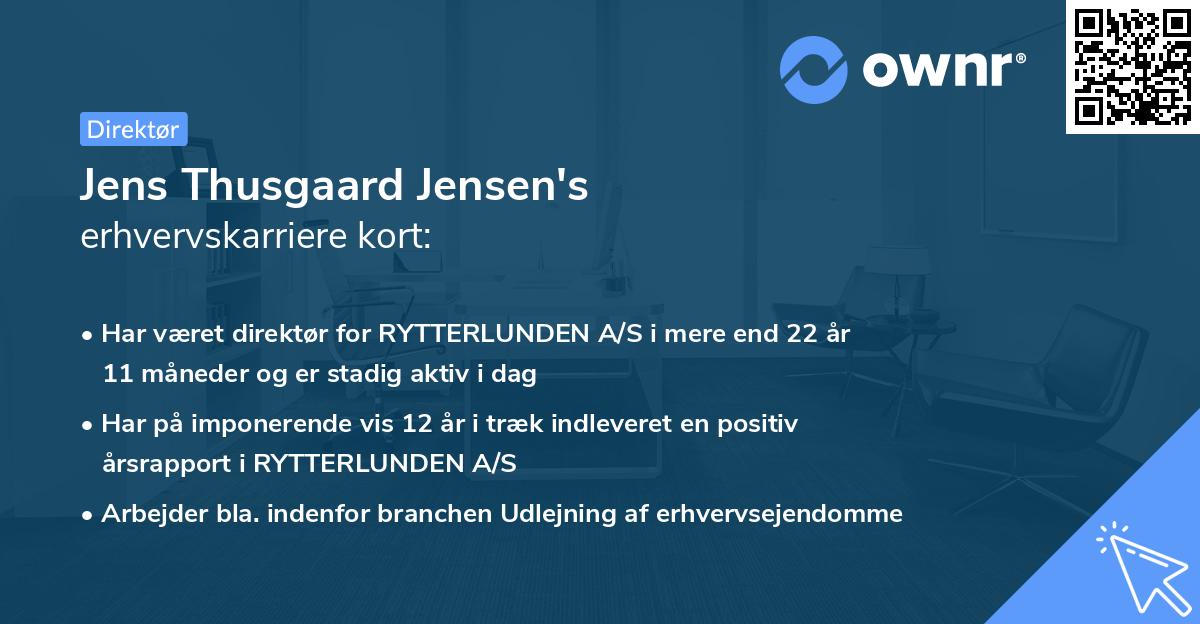 ownr®

Direktør

Jens Thusgaard Jensen's
erhvervskarriere kort:

• Har været direktør for RYTTERLUNDEN A/S i mere end 22 år 11 måneder og er stadig aktiv i dag

• Har på imponerende vis 12 år i træk indleveret en positiv årsrapport i RYTTERLUNDEN A/S

• Arbejder bla. indenfor branchen Udlejning af erhvervsejendomme